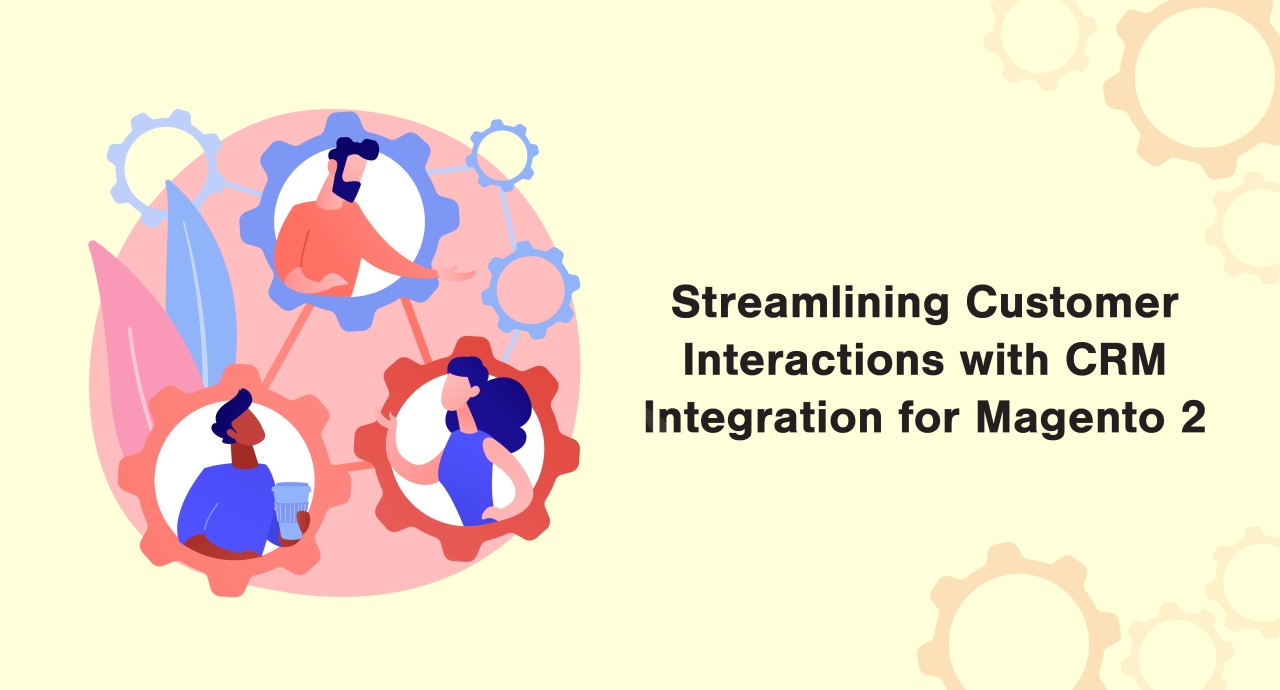 Streamlining Customer Interactions with CRM Integration for Magento 2